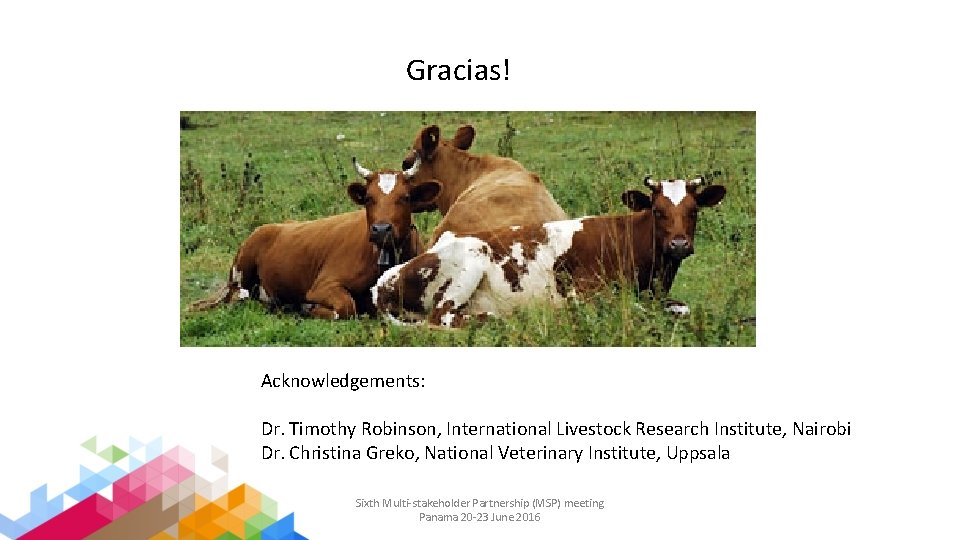 Gracias!

Acknowledgements:

Dr. Timothy Robinson, International Livestock Research Institute, Nairobi
Dr. Christina Greko, National Veterinary Institute, Uppsala

Sixth Multi-stakeholder Partnership (MSP) meeting
Panama 20-23 June 2016